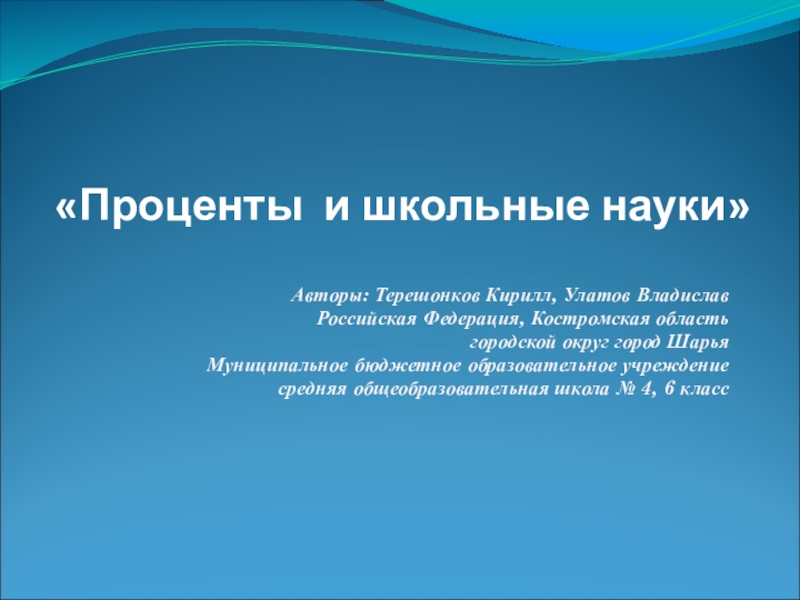 «Проценты и школьные науки»

Авторы: Терешонков Кирилл, Улатов Владислав
Российская Федерация, Костромская область
городской округ город Шарья
Муниципальное бюджетное образовательное учреждение
средняя общеобразовательная школа № 4, 6 класс